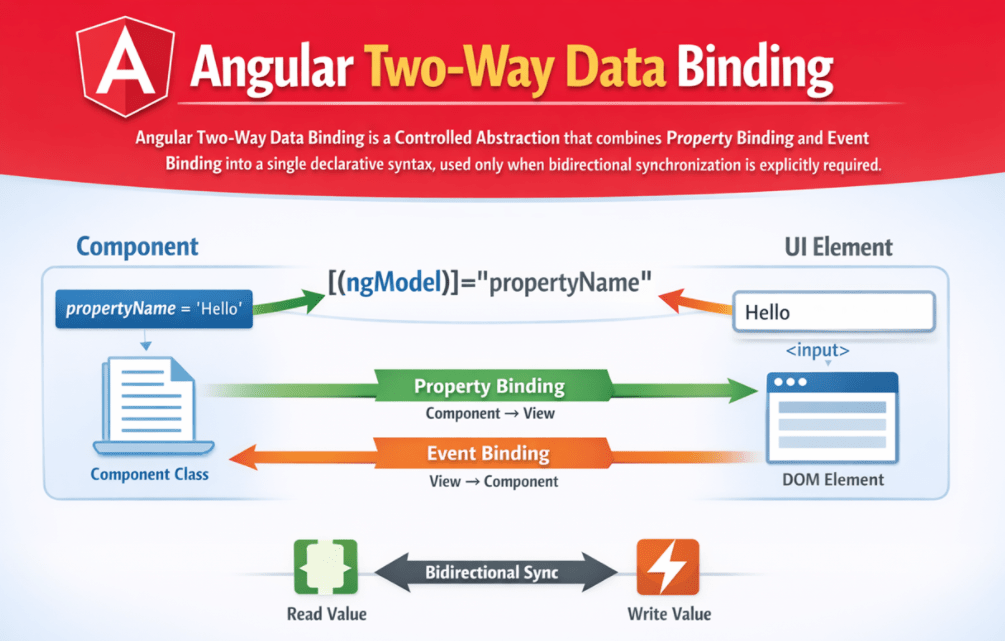 A

Angular Two-Way Data Binding

Angular Two-Way Data Binding is a Controlled Abstraction that combines Property Binding and Event Binding into a single declarative syntax, used only when bidirectional synchronization is explicitly required.

Component

UI Element

propertyName = 'Hello'

[(ngModel)]="propertyName"

Hello

<input>

Property Binding

Component → View

Event Binding

View → Component

Component Class

DOM Element

Bidirectional Sync

Read Value

Write Value